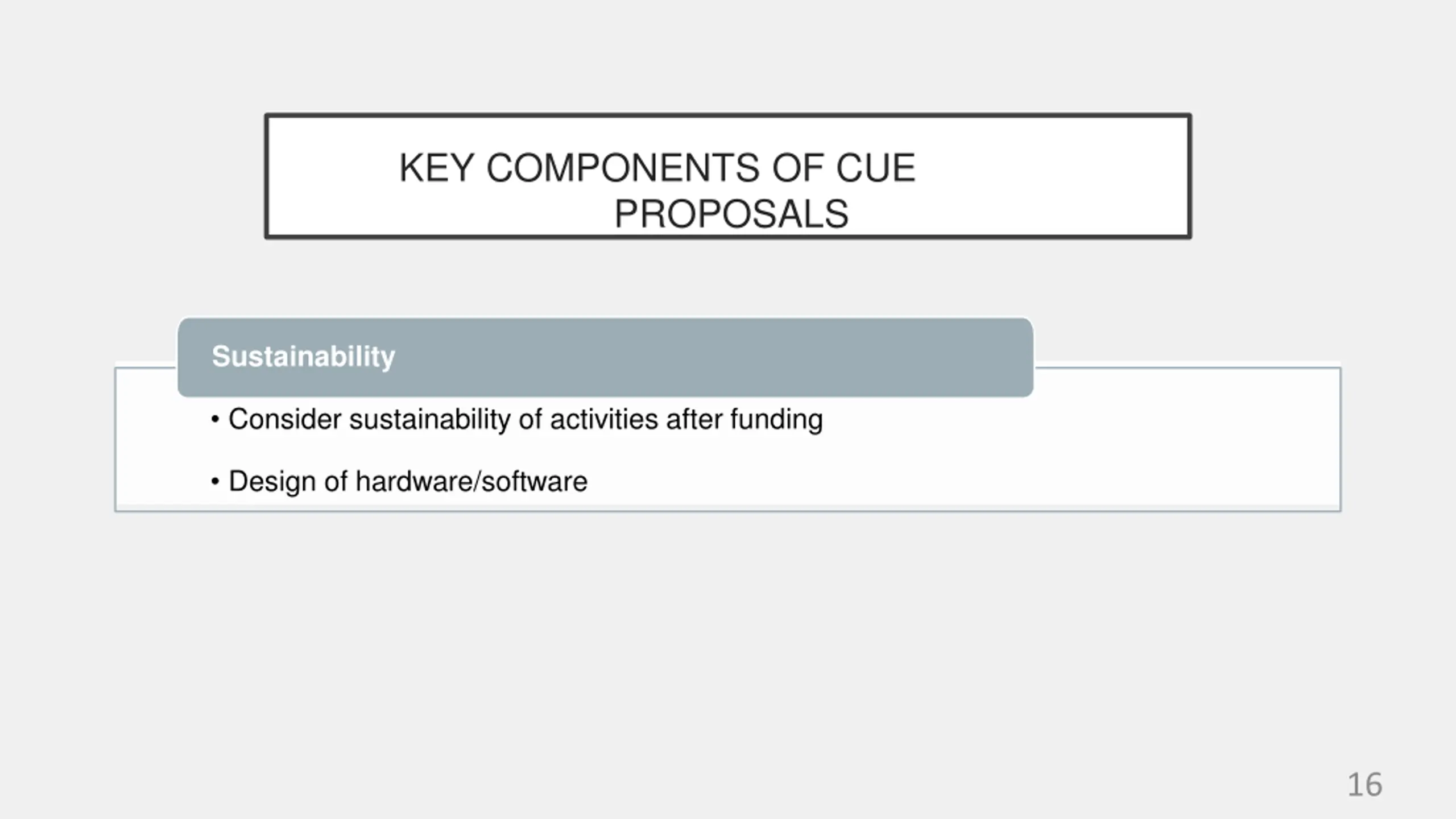 KEY COMPONENTS OF CUE PROPOSALS

Sustainability

• Consider sustainability of activities after funding

• Design of hardware/software

16